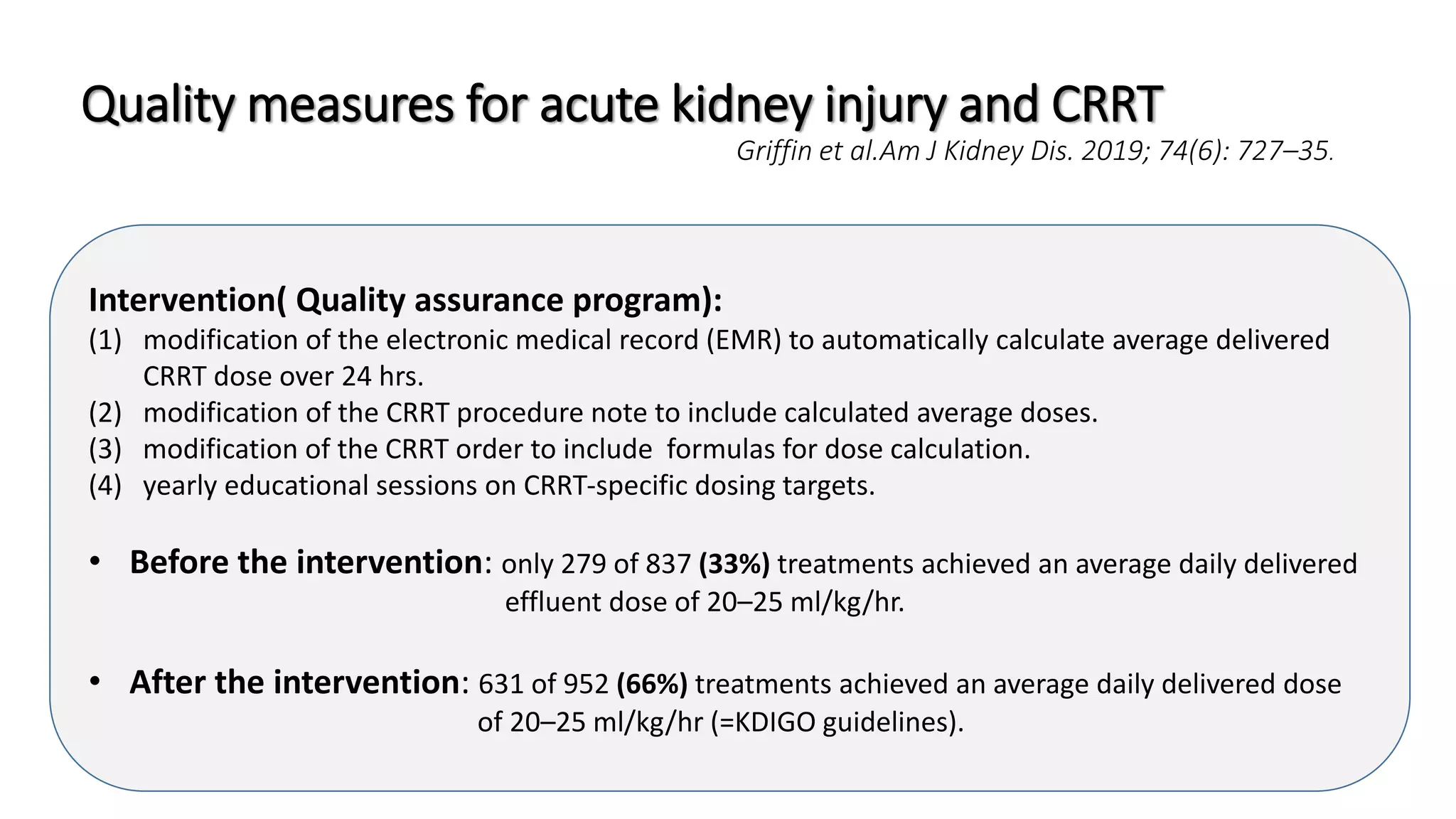 Quality measures for acute kidney injury and CRRT

Griffin et al.Am J Kidney Dis. 2019; 74(6): 727–35.

Intervention( Quality assurance program):
(1) modification of the electronic medical record (EMR) to automatically calculate average delivered CRRT dose over 24 hrs.
(2) modification of the CRRT procedure note to include calculated average doses.
(3) modification of the CRRT order to include formulas for dose calculation.
(4) yearly educational sessions on CRRT-specific dosing targets.

• Before the intervention: only 279 of 837 (33%) treatments achieved an average daily delivered effluent dose of 20–25 ml/kg/hr.

• After the intervention: 631 of 952 (66%) treatments achieved an average daily delivered dose of 20–25 ml/kg/hr (=KDIGO guidelines).